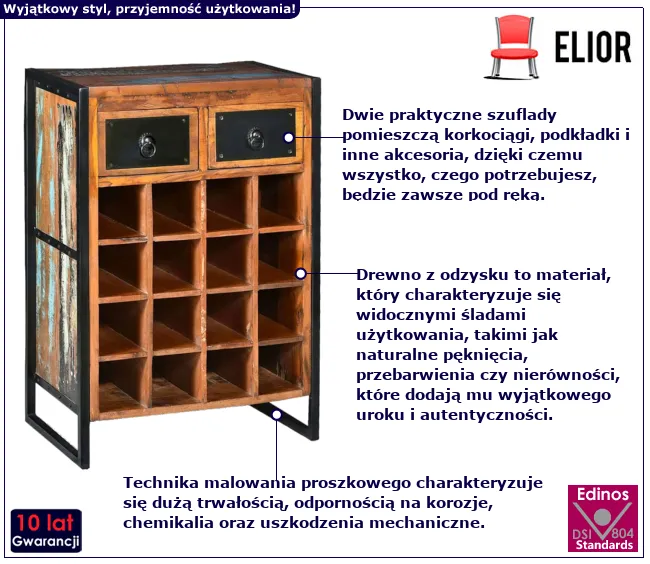 Wyjątkowy styl, przyjemność użytkowania!

ELIOR

Dwie praktyczne szuflady pomieszczą korkociągi, podkładki i inne akcesoria, dzięki czemu wszystko, czego potrzebujesz, będzie zawsze pod ręką.

Drewno z odzysku to materiał, który charakteryzuje się widocznymi śladami użytkowania, takimi jak naturalne pęknięcia, przebarwienia czy nierówności, które dodają mu wyjątkowego uroku i autentyczności.

Technika malowania proszkowego charakteryzuje się dużą trwałością, odpornością na korozje, chemikalia oraz uszkodzenia mechaniczne.

10 lat Gwarancji

Edinos DSI 804 Standards